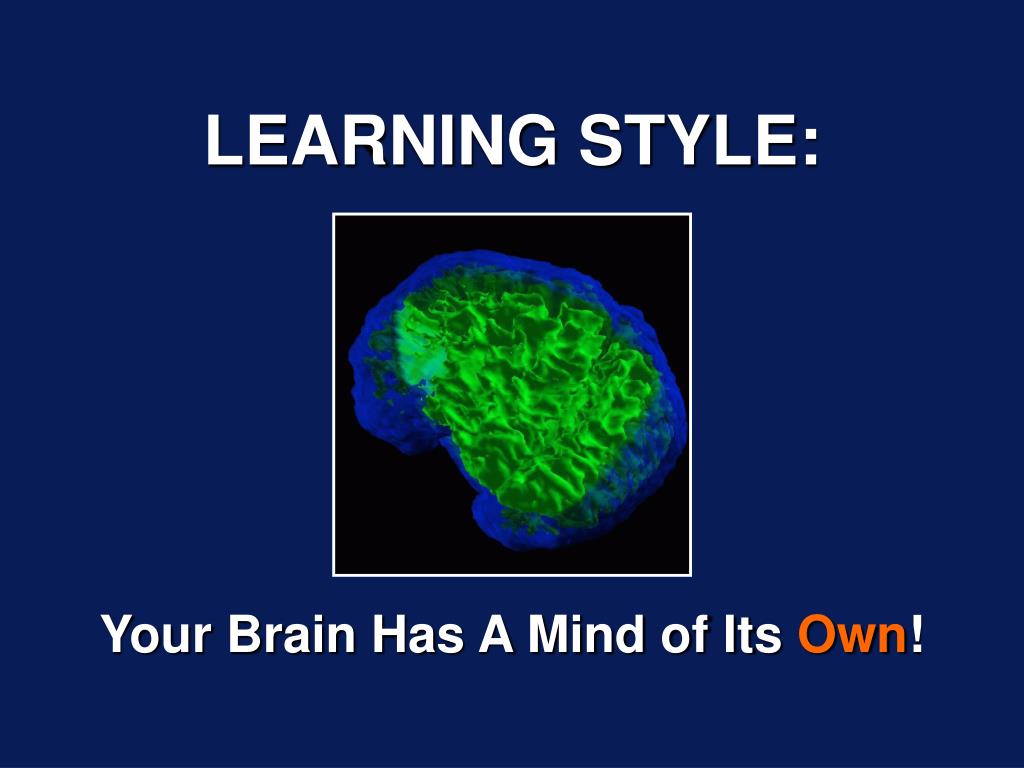 LEARNING STYLE:

Your Brain Has A Mind of Its Own!